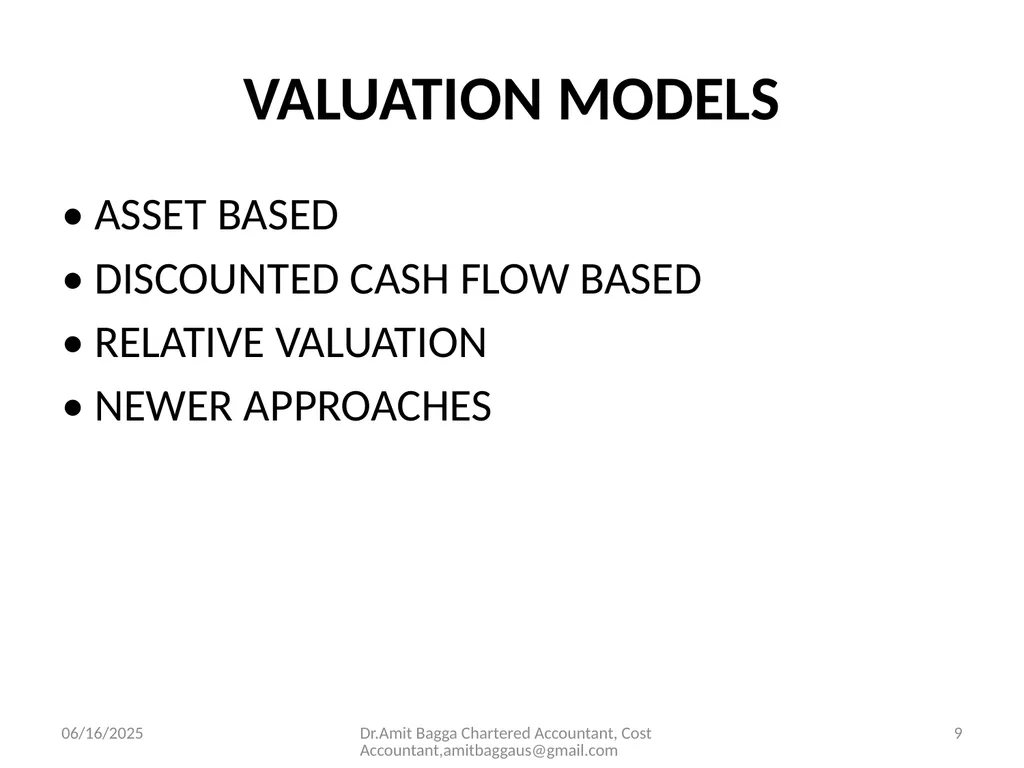 VALUATION MODELS

• ASSET BASED
• DISCOUNTED CASH FLOW BASED
• RELATIVE VALUATION
• NEWER APPROACHES

06/16/2025

Dr.Amit Bagga Chartered Accountant, Cost Accountant,amitbaggaus@gmail.com

9